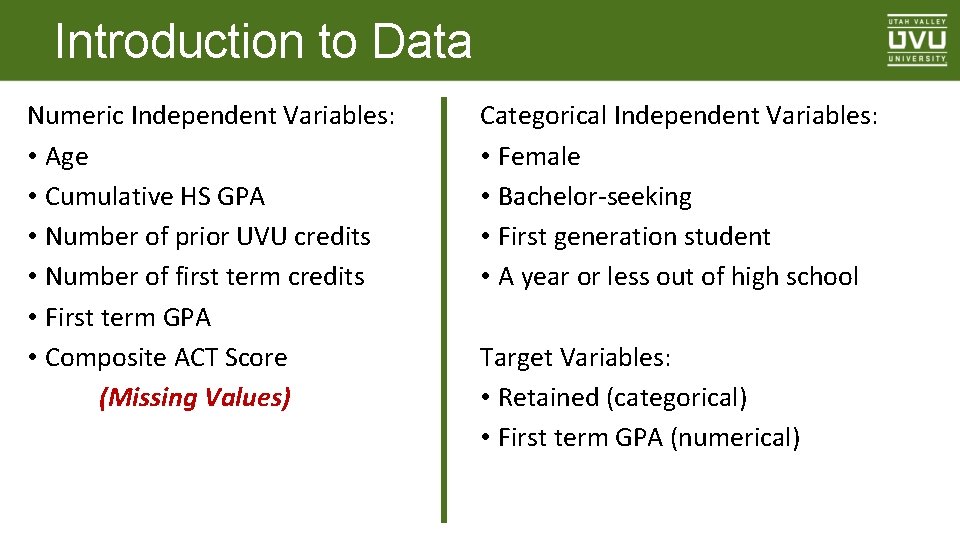 Introduction to Data

UTAH VALLEY
UVU
UNIVERSITY

Numeric Independent Variables:
• Age
• Cumulative HS GPA
• Number of prior UVU credits
• Number of first term credits
• First term GPA
• Composite ACT Score
(Missing Values)

Categorical Independent Variables:
• Female
• Bachelor-seeking
• First generation student
• A year or less out of high school

Target Variables:
• Retained (categorical)
• First term GPA (numerical)